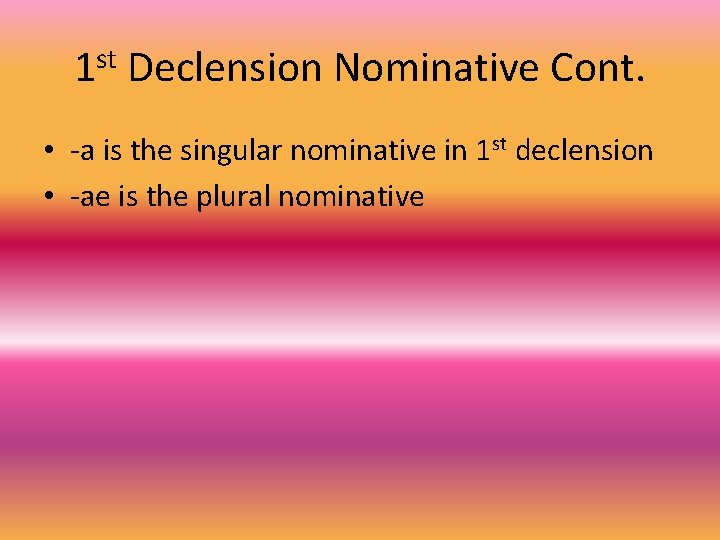 1st Declension Nominative Cont.

• -a is the singular nominative in 1st declension
• -ae is the plural nominative